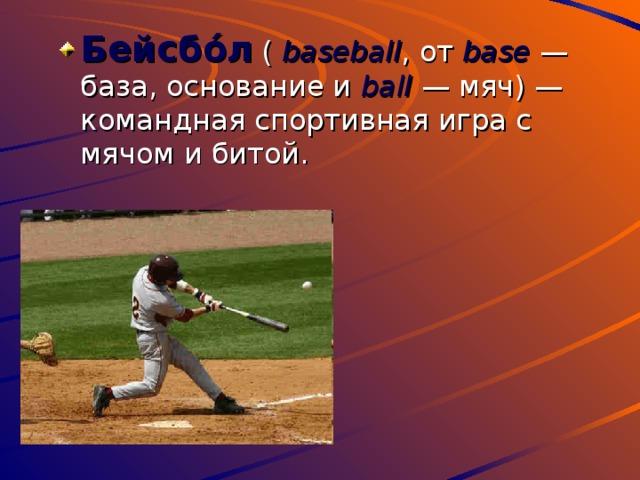 Бейсбо́л ( baseball, от base — база, основание и ball — мяч) — командная спортивная игра с мячом и битой.